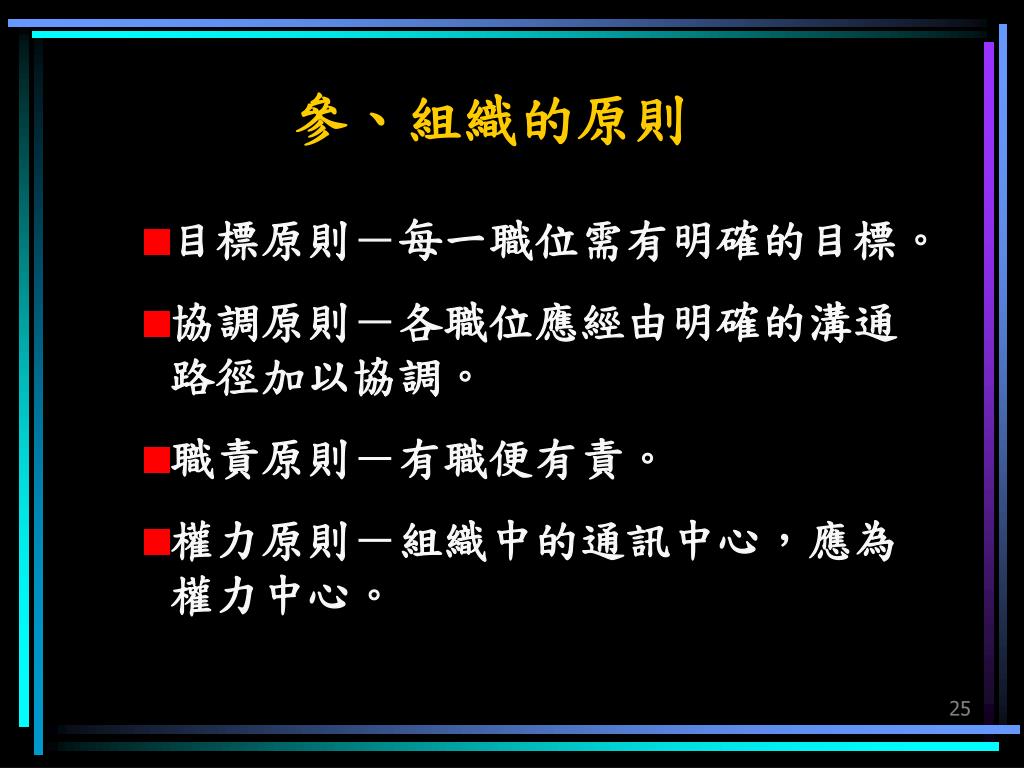 參、組織的原則

■目標原則－每一職位需有明確的目標。

■協調原則－各職位應經由明確的溝通路徑加以協調。

■職責原則－有職便有責。

■權力原則－組織中的通訊中心，應為權力中心。

25